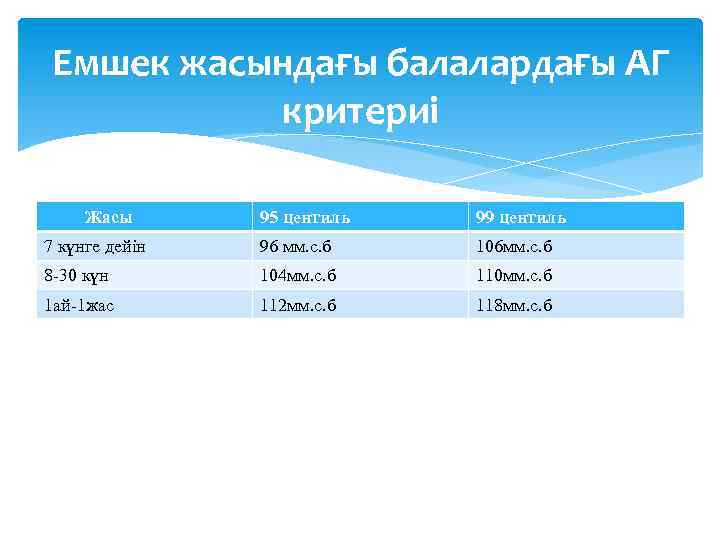 Емшек жасындағы балалардағы АГ критериі

| Жасы | 95 центиль | 99 центиль |
|---|---|---|
| 7 күнге дейін | 96 мм.с.б | 106мм.с.б |
| 8-30 күн | 104мм.с.б | 110мм.с.б |
| 1ай-1жас | 112мм.с.б | 118мм.с.б |